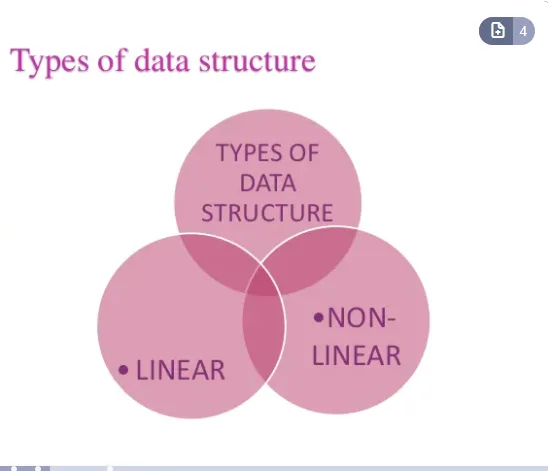 4

Types of data structure

TYPES OF DATA STRUCTURE

• LINEAR

• NON-LINEAR